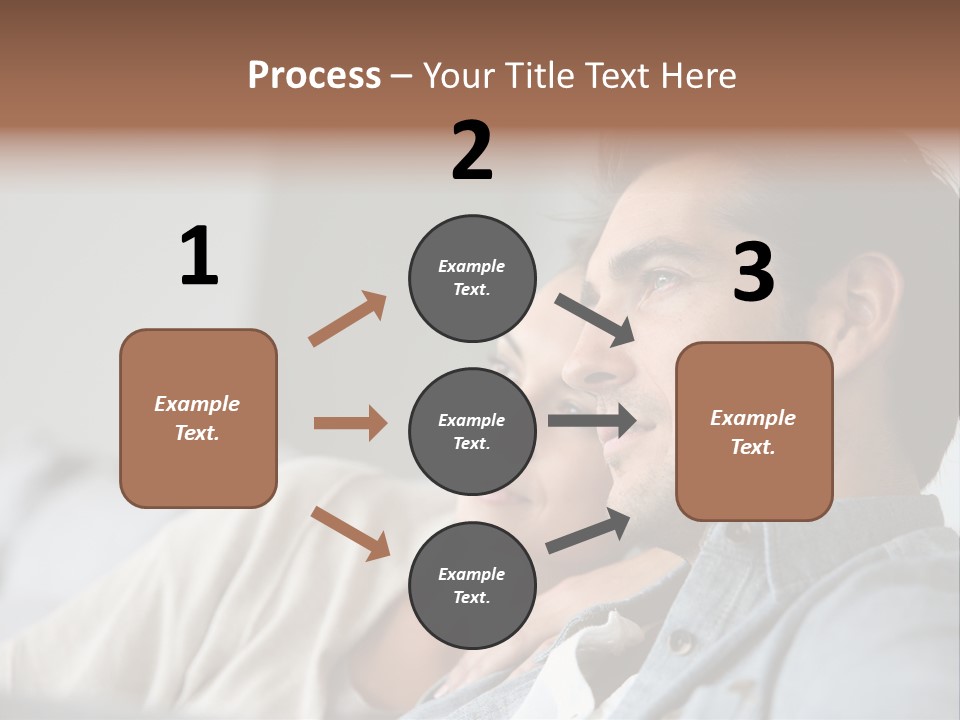 Process – Your Title Text Here

1

Example Text.

2

Example Text.

Example Text.

Example Text.

3

Example Text.